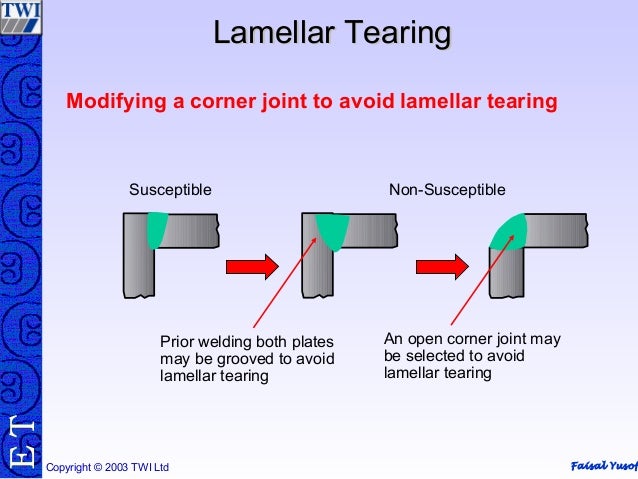 TWI

Lamellar Tearing

Modifying a corner joint to avoid lamellar tearing

Susceptible

Non-Susceptible

Prior welding both plates may be grooved to avoid lamellar tearing

An open corner joint may be selected to avoid lamellar tearing

ET

Copyright © 2003 TWI Ltd

Faisal Yusof